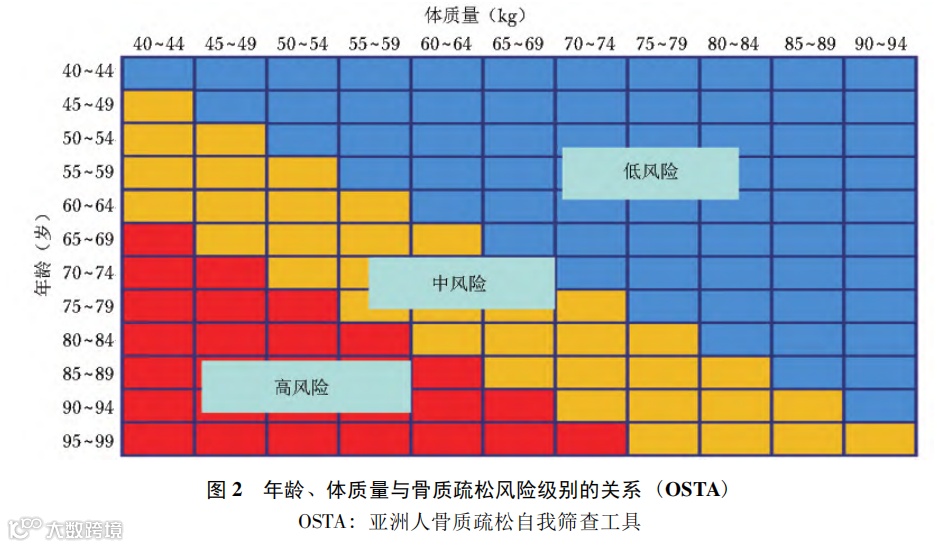 体质量（kg）

40~44 45~49 50~54 55~59 60~64 65~69 70~74 75~79 80~84 85~89 90~94

年龄（岁）

40~44
45~49
50~54
55~59
60~64
65~69
70~74
75~79
80~84
85~89
90~94
95~99

低风险

中风险

高风险

图 2　年龄、体质量与骨质疏松风险级别的关系（OSTA）

OSTA：亚洲人骨质疏松自我筛查工具

大数跨境